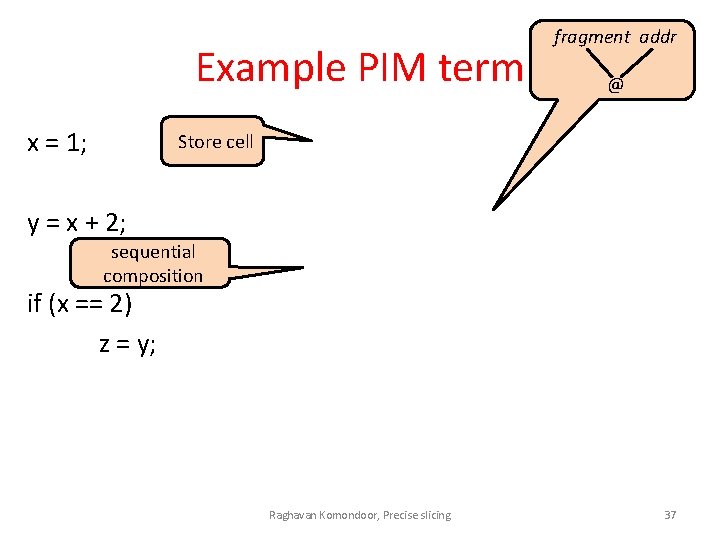 Example PIM term

fragment addr

@

x = 1;

Store cell

y = x + 2;

sequential composition

if (x == 2)

z = y;

Raghavan Komondoor, Precise slicing

37